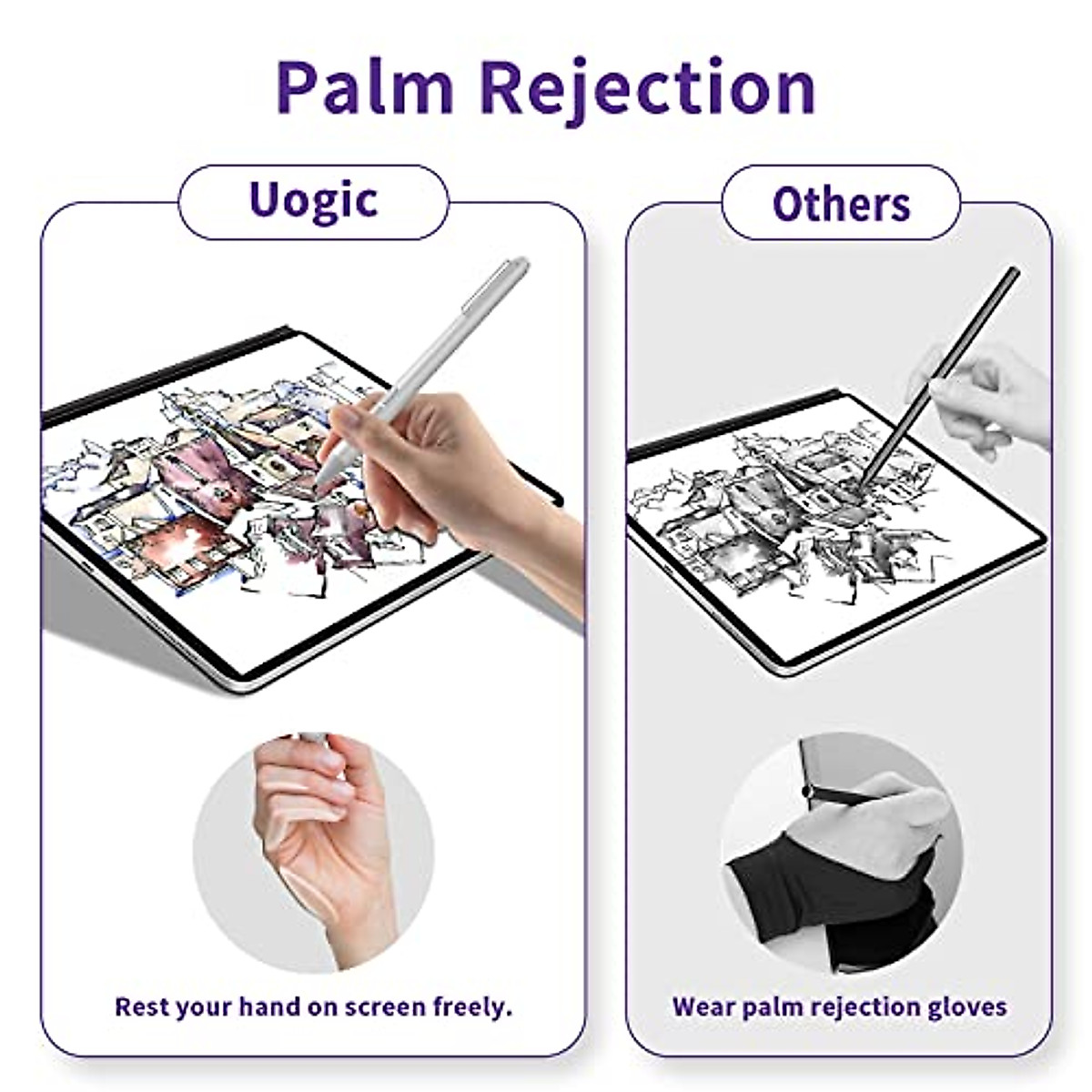 Palm Rejection

Uogic

Rest your hand on screen freely.

Others

Wear palm rejection gloves